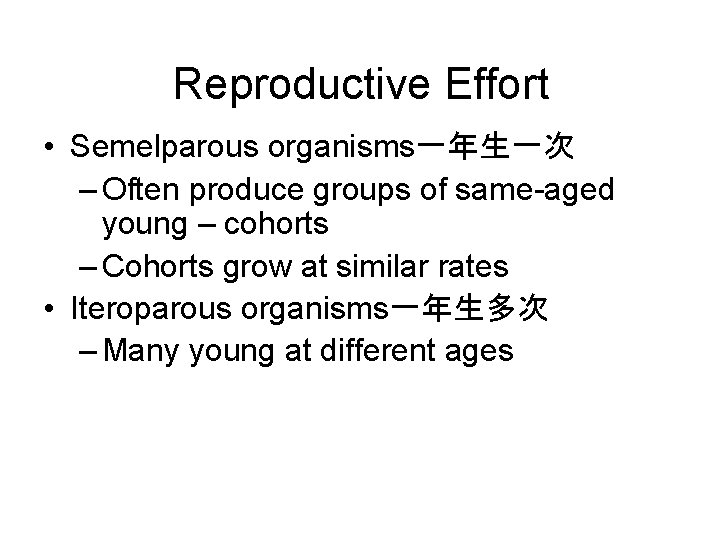 Reproductive Effort

• Semelparous organisms一年生一次
– Often produce groups of same-aged young – cohorts
– Cohorts grow at similar rates
• Iteroparous organisms一年生多次
– Many young at different ages